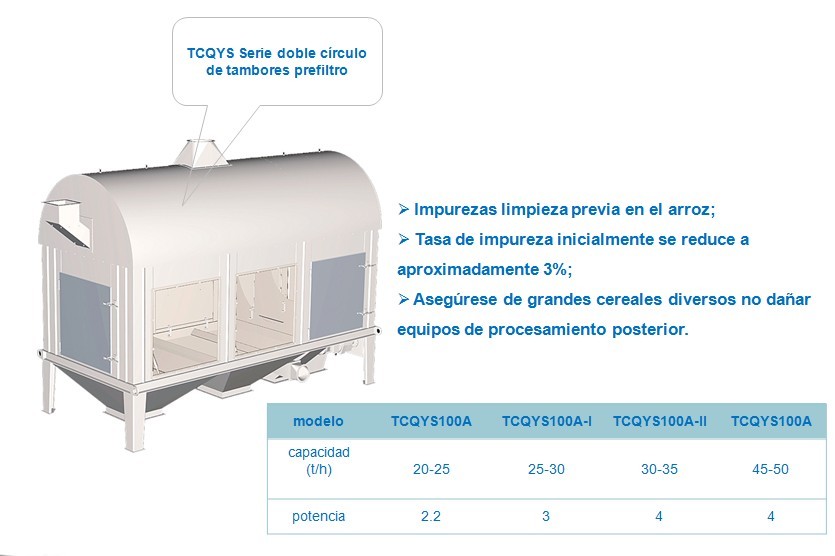 TCQYS Serie doble círculo de tambores prefiltro

➢ Impurezas limpieza previa en el arroz;
➢ Tasa de impureza inicialmente se reduce a aproximadamente 3%;
➢ Asegúrese de grandes cereales diversos no dañar equipos de procesamiento posterior.

| modelo | TCQYS100A | TCQYS100A-I | TCQYS100A-II | TCQYS100A |
|---|---|---|---|---|
| capacidad (t/h) | 20-25 | 25-30 | 30-35 | 45-50 |
| potencia | 2.2 | 3 | 4 | 4 |